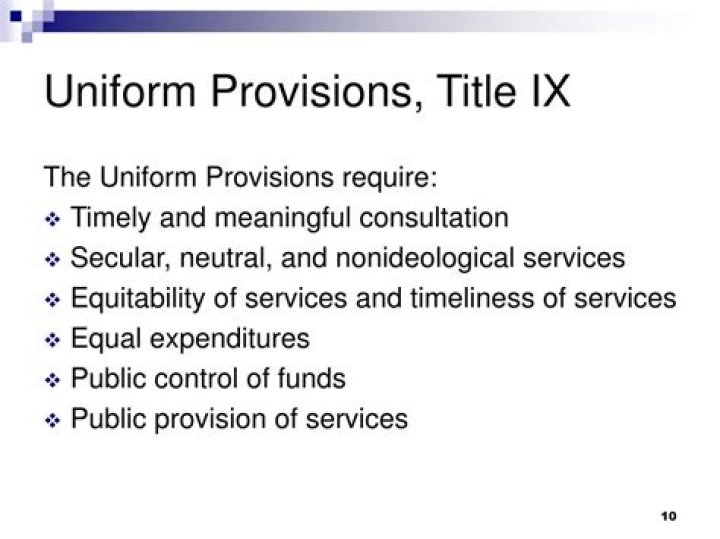 Uniform Provisions, Title IX

The Uniform Provisions require:
❖ Timely and meaningful consultation
❖ Secular, neutral, and nonideological services
❖ Equitability of services and timeliness of services
❖ Equal expenditures
❖ Public control of funds
❖ Public provision of services

10